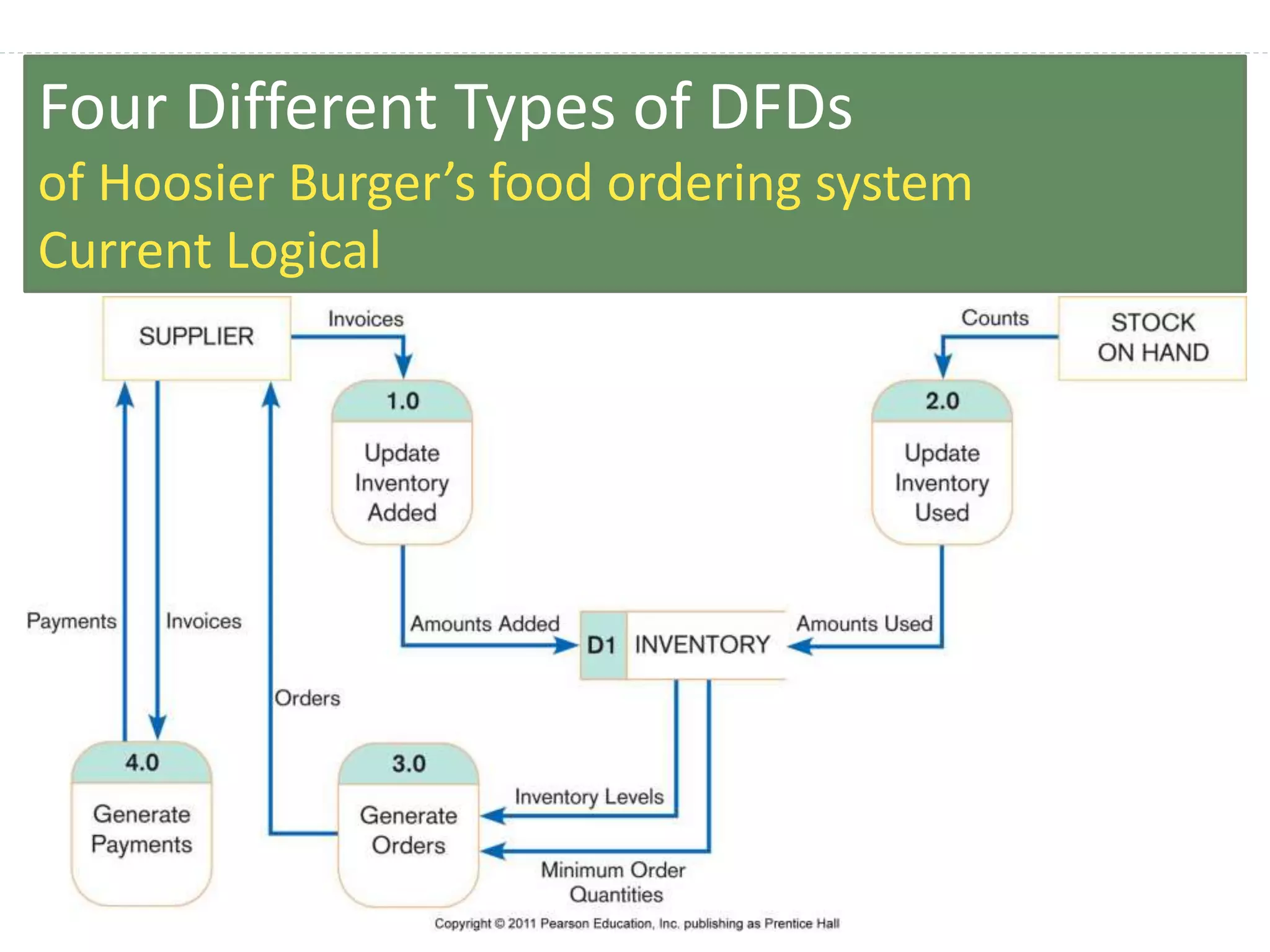 Four Different Types of DFDs
of Hoosier Burger's food ordering system
Current Logical

SUPPLIER
Invoices
Counts
STOCK ON HAND
1.0
Update Inventory Added
2.0
Update Inventory Used
Payments
Invoices
Amounts Added
D1 INVENTORY
Amounts Used
Orders
4.0
Generate Payments
3.0
Generate Orders
Inventory Levels
Minimum Order Quantities

Copyright © 2011 Pearson Education, Inc. publishing as Prentice Hall